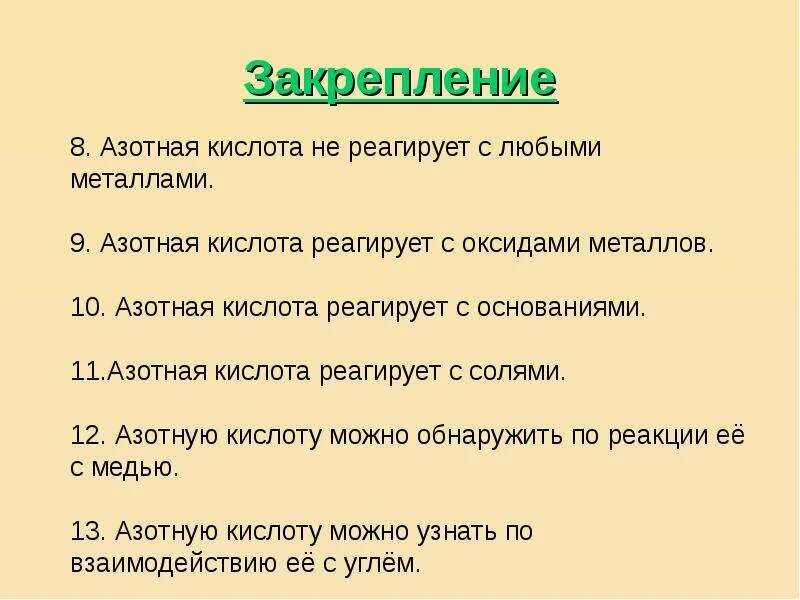 Закрепление

8. Азотная кислота не реагирует с любыми металлами.

9. Азотная кислота реагирует с оксидами металлов.

10. Азотная кислота реагирует с основаниями.

11.Азотная кислота реагирует с солями.

12. Азотную кислоту можно обнаружить по реакции её с медью.

13. Азотную кислоту можно узнать по взаимодействию её с углём.